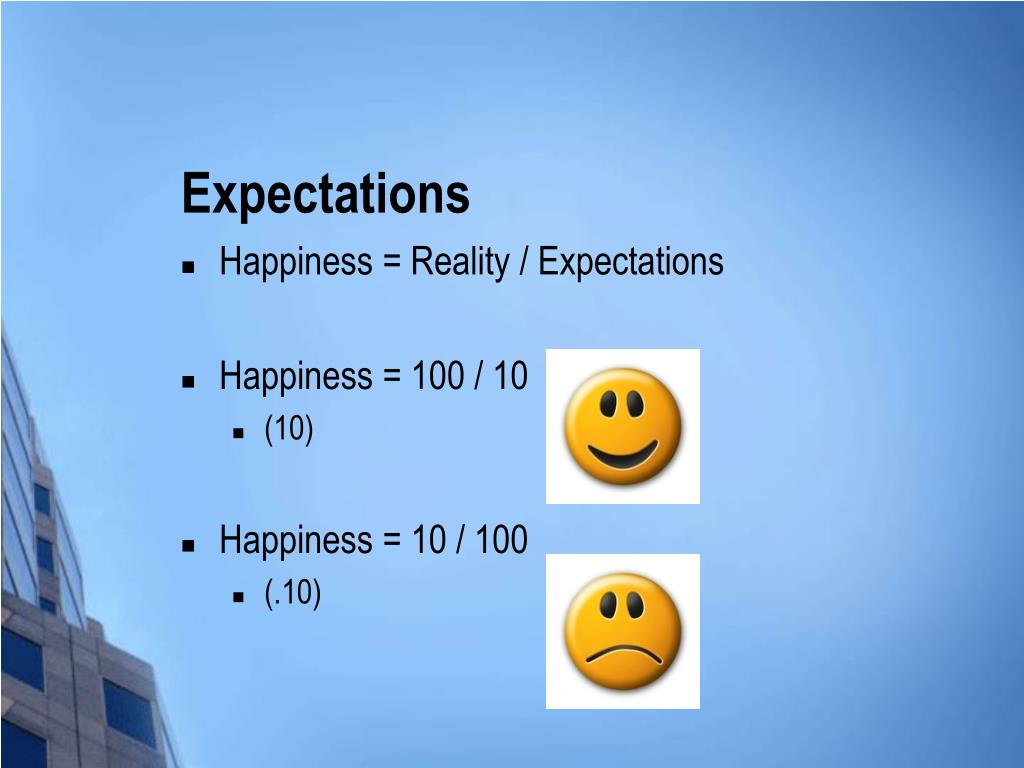 Expectations

- Happiness = Reality / Expectations

- Happiness = 100 / 10
  - (10)

- Happiness = 10 / 100
  - (.10)